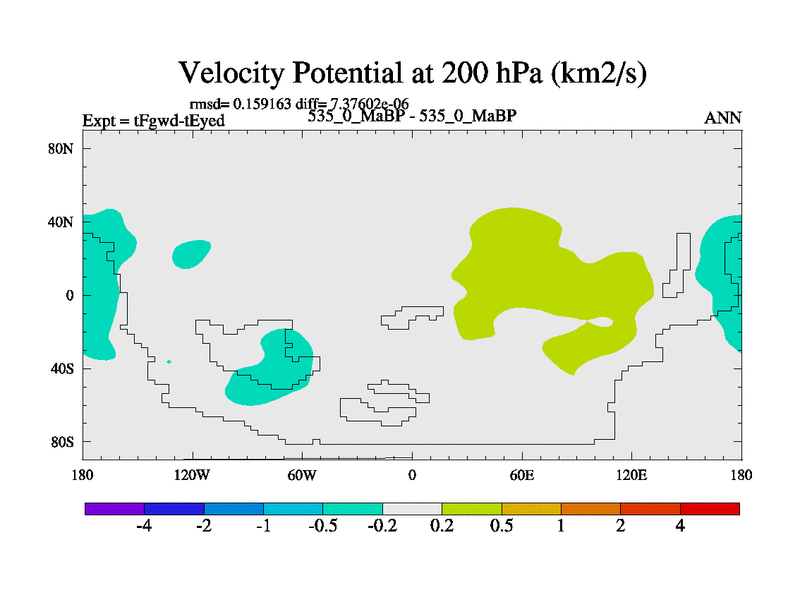 Velocity Potential at 200 hPa (km2/s)

rmsd= 0.159163 diff= 7.37602e-06
Expt = tFgwd-tEyed 535_0_MaBP - 535_0_MaBP ANN

80N
40N
0
40S
80S

180 120W 60W 0 60E 120E 180

-4 -2 -1 -0.5 -0.2 0.2 0.5 1 2 4